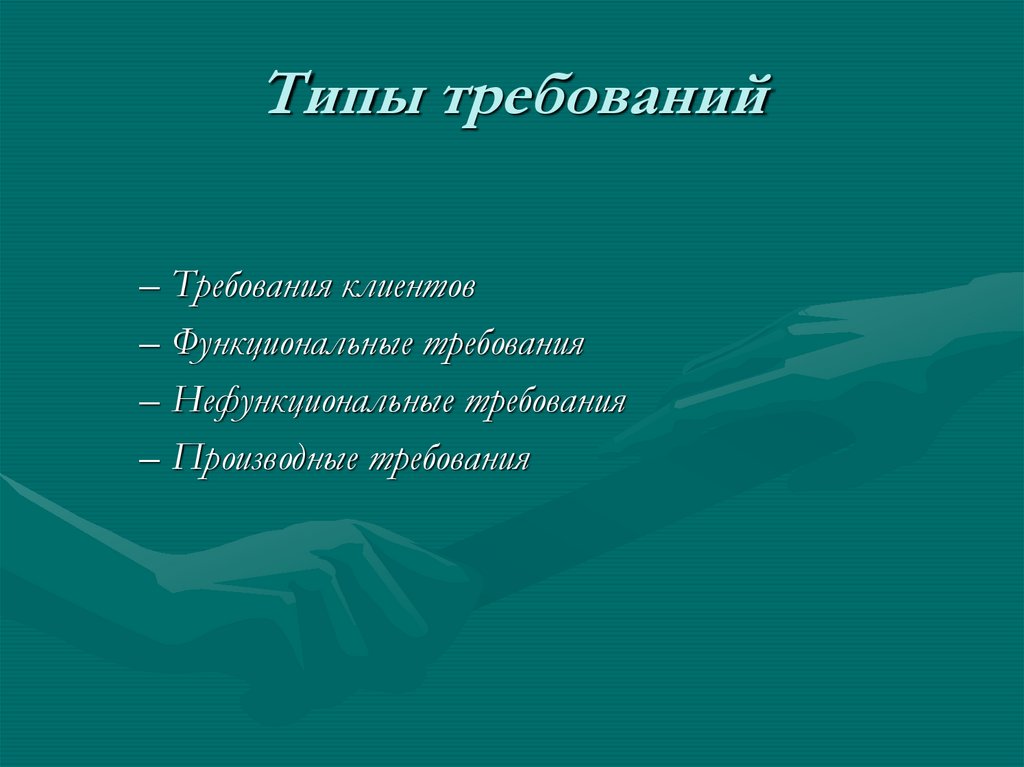 Типы требований

– Требования клиентов
– Функциональные требования
– Нефункциональные требования
– Производные требования